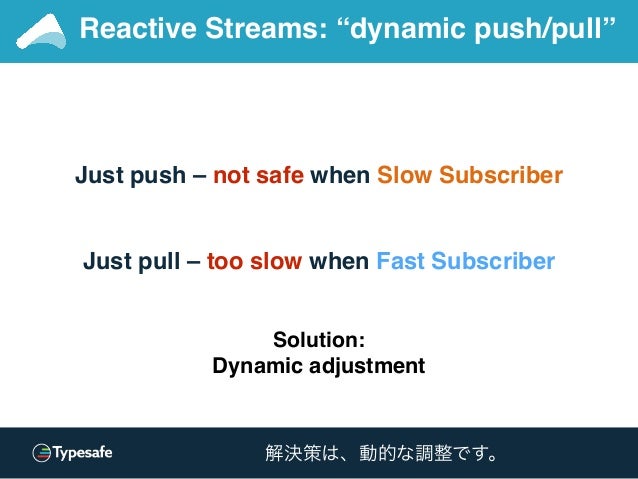 Reactive Streams: “dynamic push/pull”

Just push – not safe when Slow Subscriber

Just pull – too slow when Fast Subscriber

Solution:
Dynamic adjustment

Typesafe

解決策は、動的な調整です。